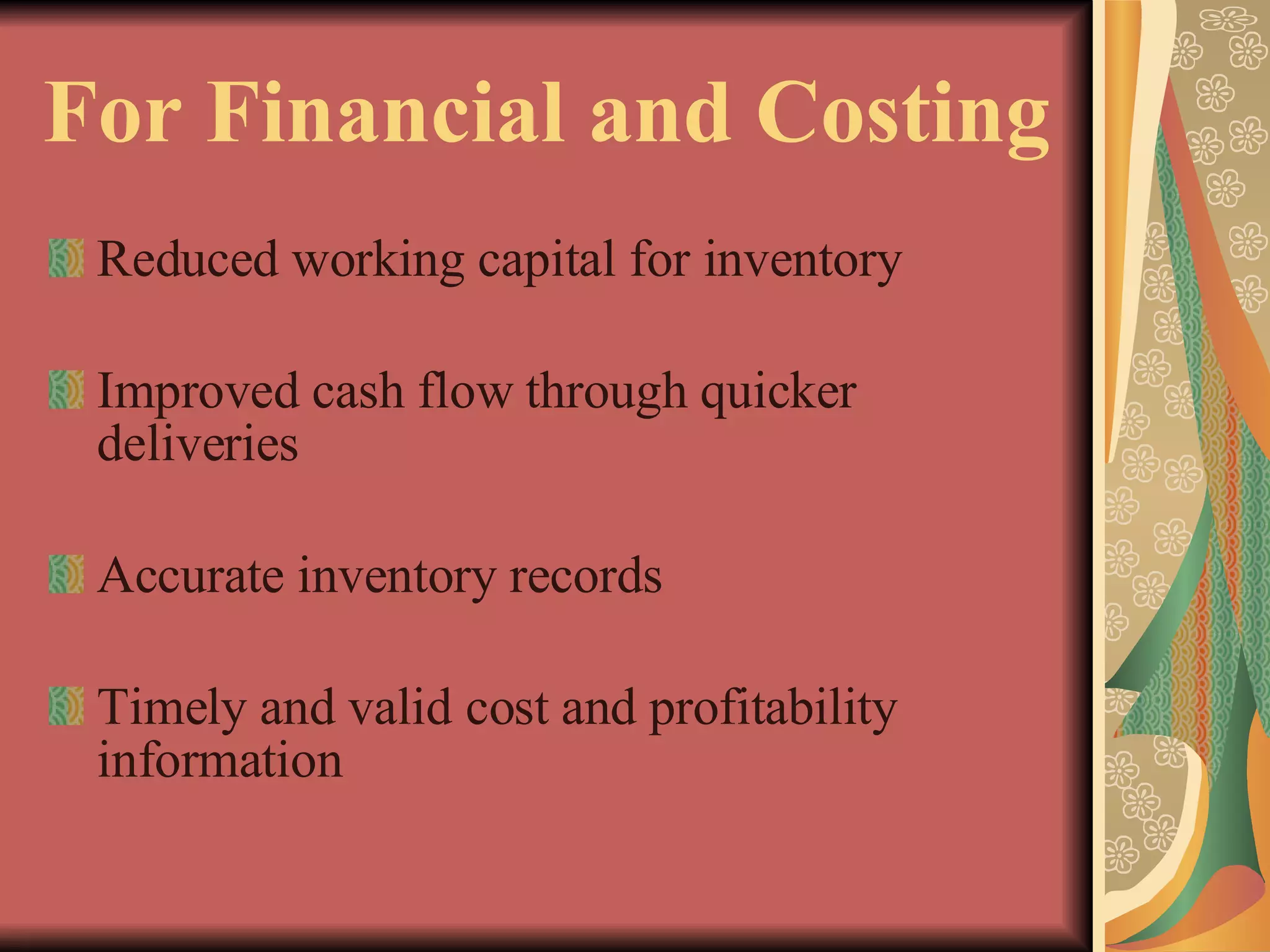 For Financial and Costing

Reduced working capital for inventory

Improved cash flow through quicker deliveries

Accurate inventory records

Timely and valid cost and profitability information